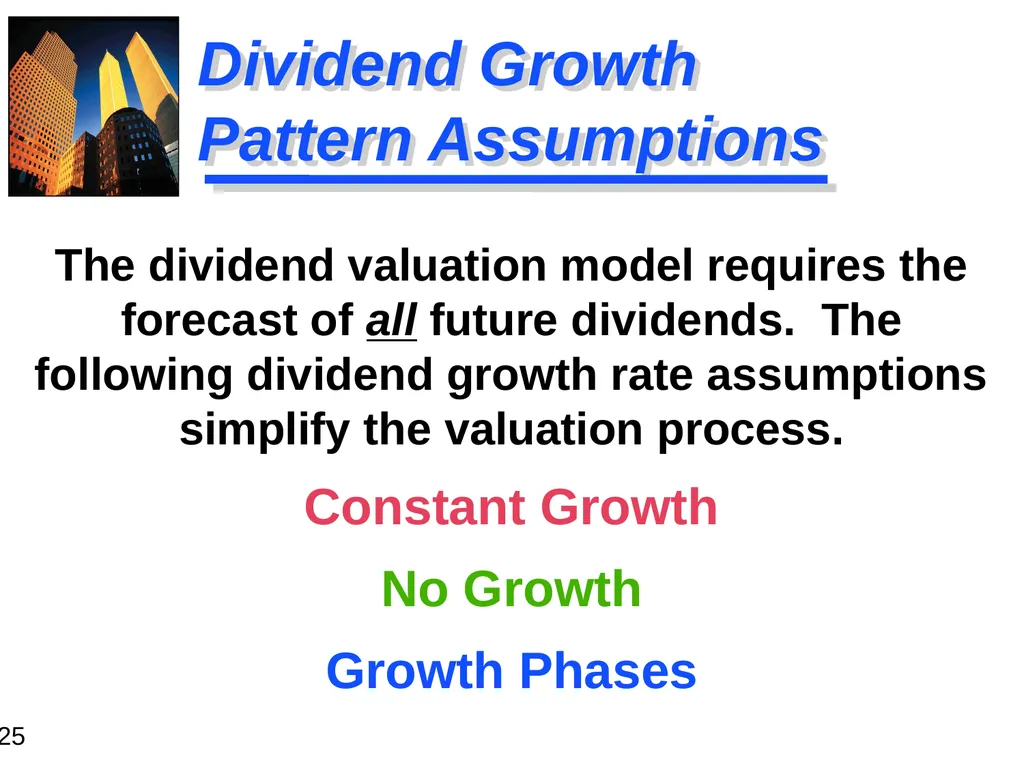 Dividend Growth Pattern Assumptions

The dividend valuation model requires the forecast of all future dividends. The following dividend growth rate assumptions simplify the valuation process.

Constant Growth

No Growth

Growth Phases

25